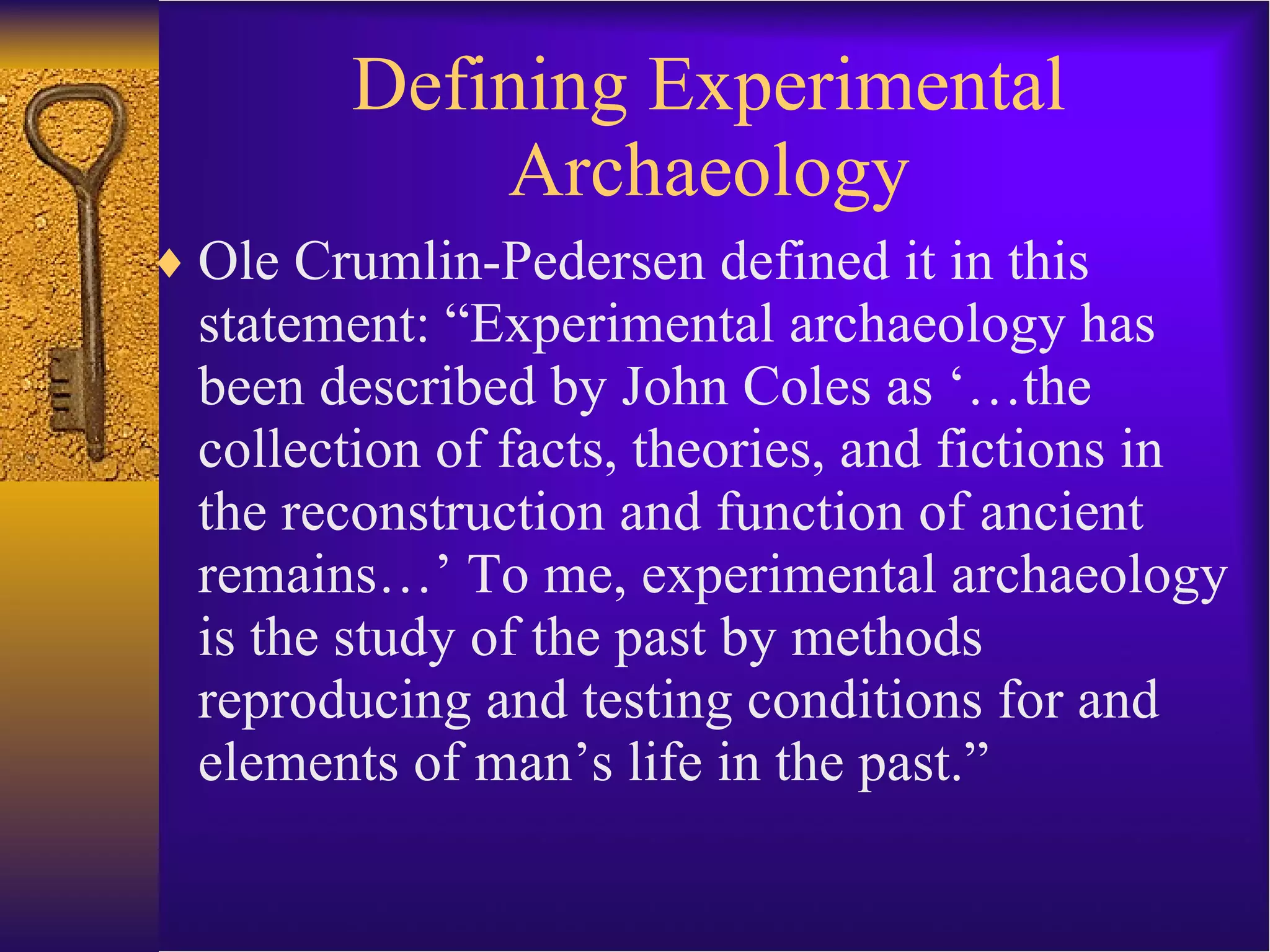 Defining Experimental Archaeology

♦ Ole Crumlin-Pedersen defined it in this statement: “Experimental archaeology has been described by John Coles as ‘…the collection of facts, theories, and fictions in the reconstruction and function of ancient remains…’ To me, experimental archaeology is the study of the past by methods reproducing and testing conditions for and elements of man’s life in the past.”